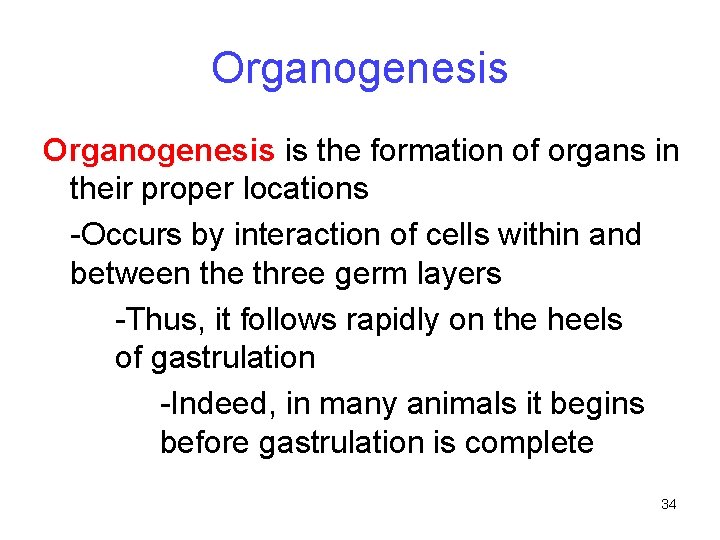 Organogenesis

Organogenesis is the formation of organs in their proper locations

-Occurs by interaction of cells within and between the three germ layers

-Thus, it follows rapidly on the heels of gastrulation

-Indeed, in many animals it begins before gastrulation is complete

34